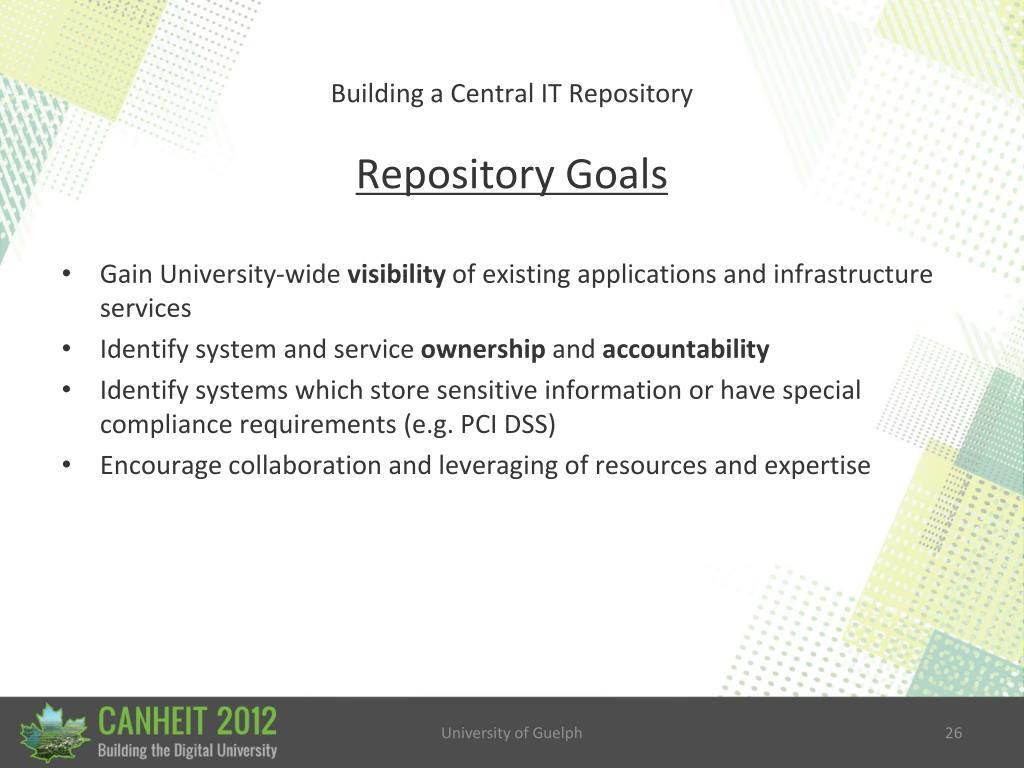 Building a Central IT Repository

Repository Goals

• Gain University-wide visibility of existing applications and infrastructure services
• Identify system and service ownership and accountability
• Identify systems which store sensitive information or have special compliance requirements (e.g. PCI DSS)
• Encourage collaboration and leveraging of resources and expertise

CANHEIT 2012
Building the Digital University

University of Guelph

26